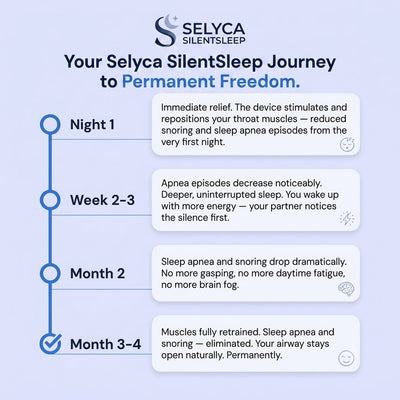 SELYCA
SILENTSLEEP

Your Selyca SilentSleep Journey to Permanent Freedom.

Night 1

Immediate relief. The device stimulates and repositions your throat muscles — reduced snoring and sleep apnea episodes from the very first night.

Week 2-3

Apnea episodes decrease noticeably. Deeper, uninterrupted sleep. You wake up with more energy — your partner notices the silence first.

Month 2

Sleep apnea and snoring drop dramatically. No more gasping, no more daytime fatigue, no more brain fog.

Month 3-4

Muscles fully retrained. Sleep apnea and snoring — eliminated. Your airway stays open naturally. Permanently.